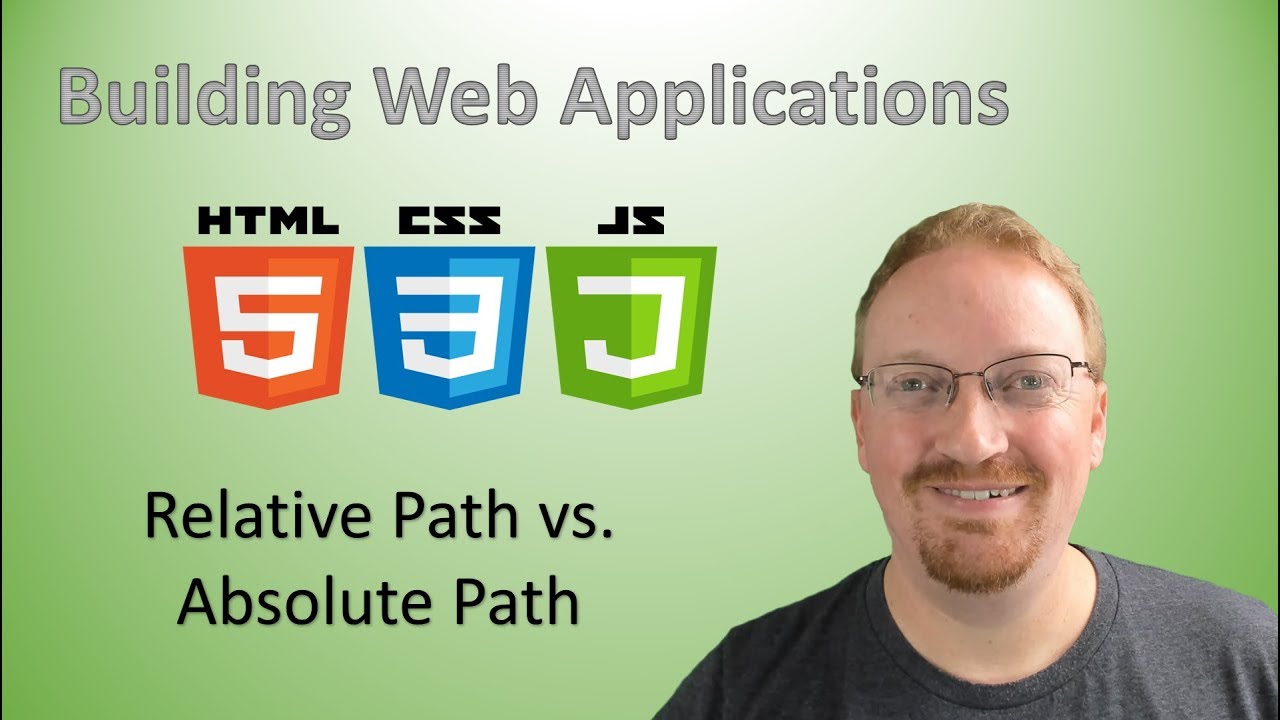 Building Web Applications

HTML CSS JS

5 3 J

Relative Path vs. Absolute Path